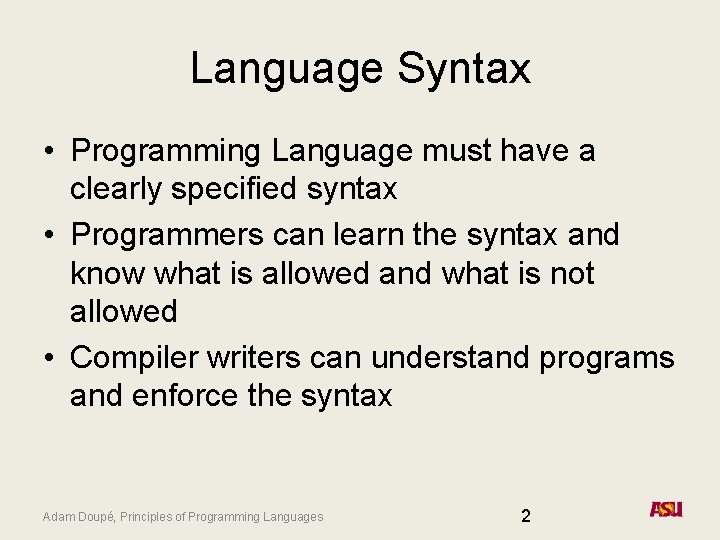 Language Syntax

• Programming Language must have a clearly specified syntax
• Programmers can learn the syntax and know what is allowed and what is not allowed
• Compiler writers can understand programs and enforce the syntax

Adam Doupé, Principles of Programming Languages

2

ASU